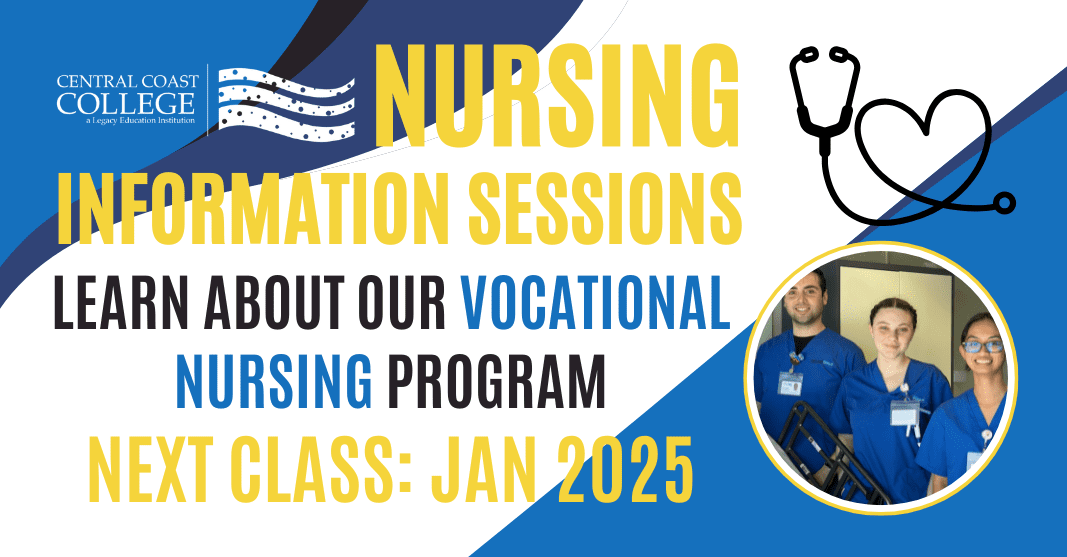 CENTRAL COAST COLLEGE
a Legacy Education Institution

NURSING
INFORMATION SESSIONS

LEARN ABOUT OUR VOCATIONAL NURSING PROGRAM

NEXT CLASS: JAN 2025